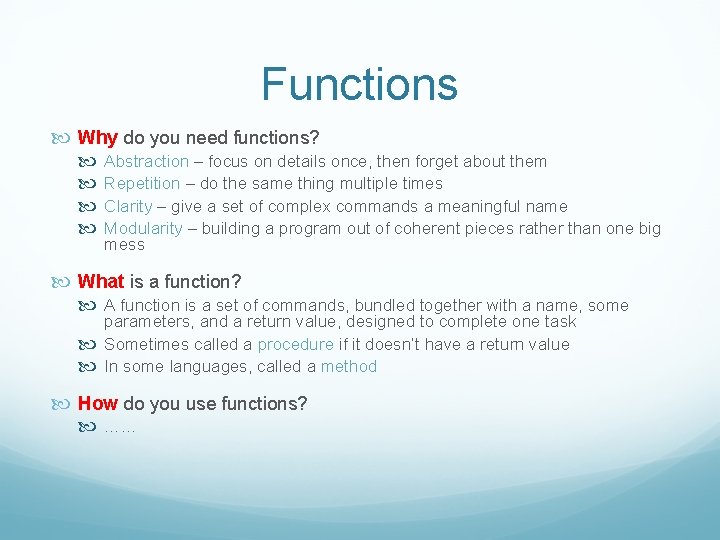 Functions

Why do you need functions?

Abstraction – focus on details once, then forget about them

Repetition – do the same thing multiple times

Clarity – give a set of complex commands a meaningful name

Modularity – building a program out of coherent pieces rather than one big mess

What is a function?

A function is a set of commands, bundled together with a name, some parameters, and a return value, designed to complete one task

Sometimes called a procedure if it doesn't have a return value

In some languages, called a method

How do you use functions?

……